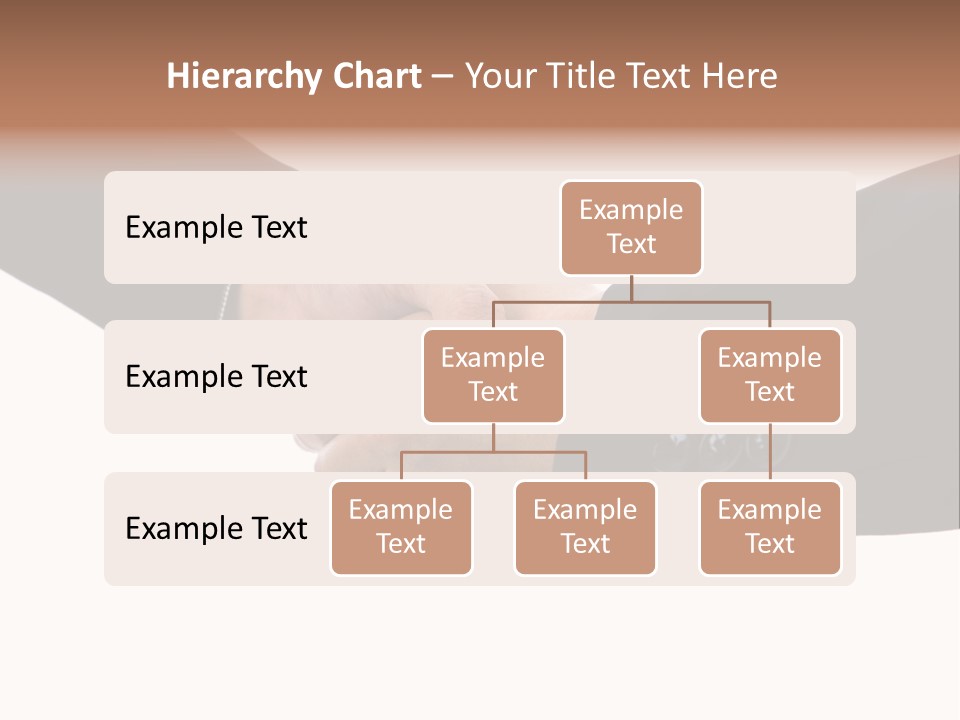 Hierarchy Chart – Your Title Text Here

Example Text

Example Text

Example Text

Example Text

Example Text

Example Text

Example Text

Example Text

Example Text